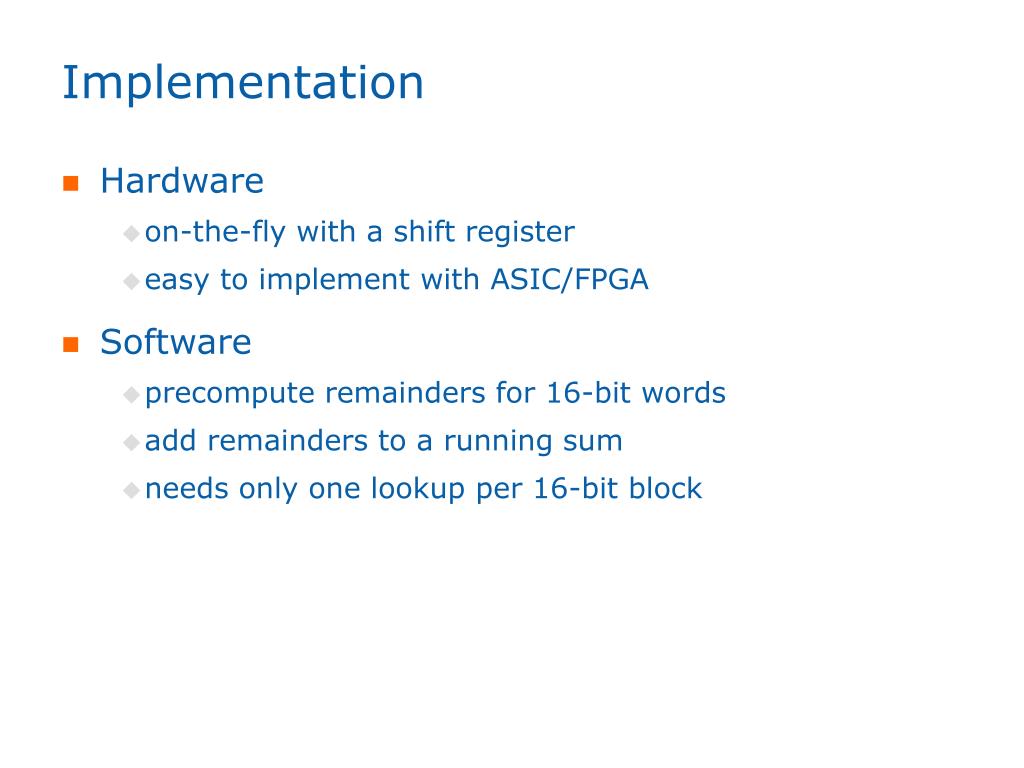 Implementation

Hardware
on-the-fly with a shift register
easy to implement with ASIC/FPGA

Software
precompute remainders for 16-bit words
add remainders to a running sum
needs only one lookup per 16-bit block